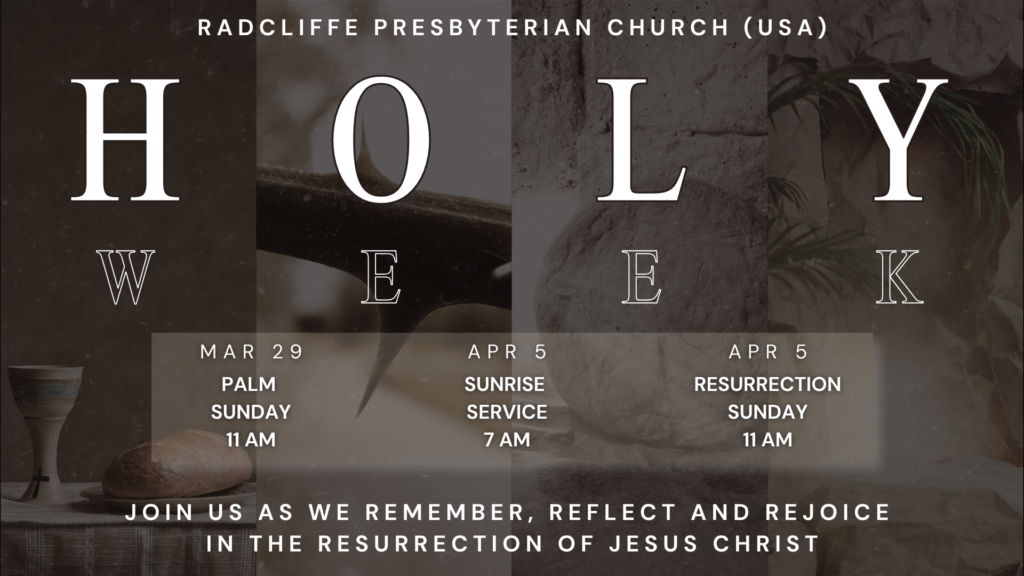 RADCLIFFE PRESBYTERIAN CHURCH (USA)

HOLY

WEEK

MAR 29
PALM SUNDAY
11 AM

APR 5
SUNRISE SERVICE
7 AM

APR 5
RESURRECTION SUNDAY
11 AM

JOIN US AS WE REMEMBER, REFLECT AND REJOICE IN THE RESURRECTION OF JESUS CHRIST